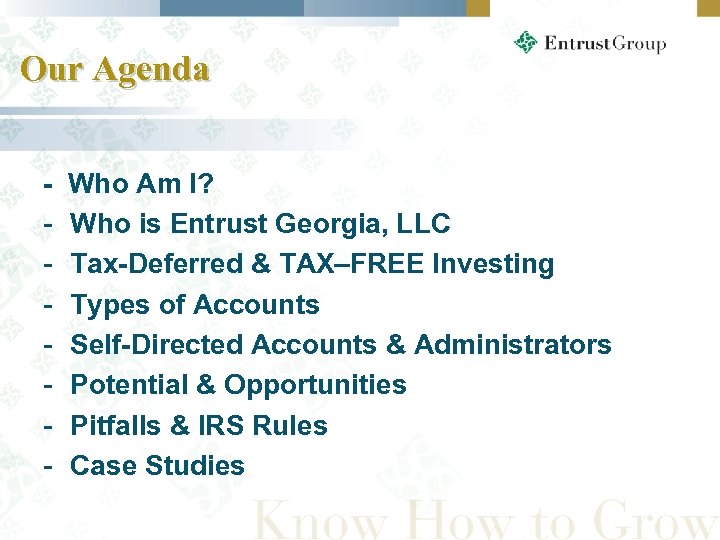 EntrustGroup

Our Agenda

- Who Am I?
- Who is Entrust Georgia, LLC
- Tax-Deferred & TAX–FREE Investing
- Types of Accounts
- Self-Directed Accounts & Administrators
- Potential & Opportunities
- Pitfalls & IRS Rules
- Case Studies

Know How to Grow